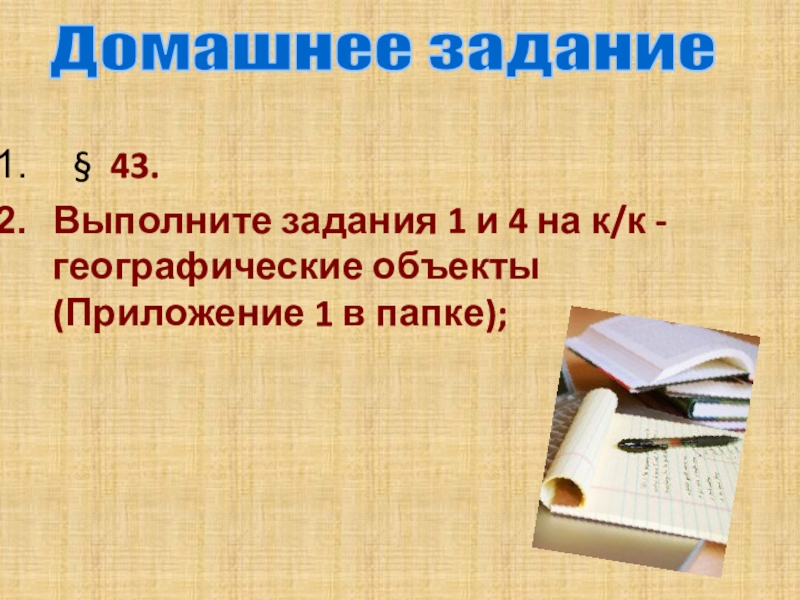 Домашнее задание

1. § 43.

2. Выполните задания 1 и 4 на к/к - географические объекты (Приложение 1 в папке);